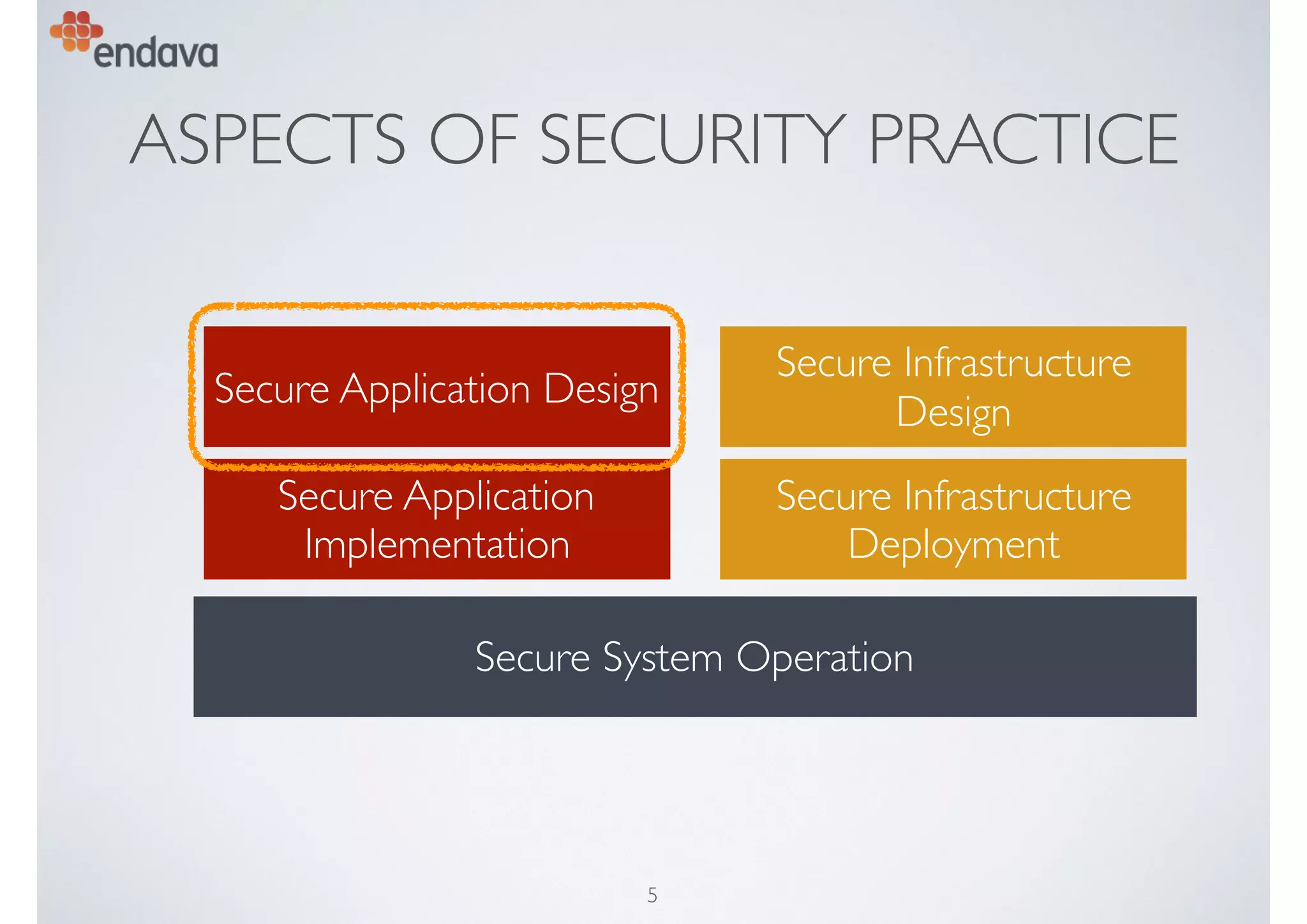 endava

ASPECTS OF SECURITY PRACTICE

Secure Application Design

Secure Infrastructure Design

Secure Application Implementation

Secure Infrastructure Deployment

Secure System Operation

5